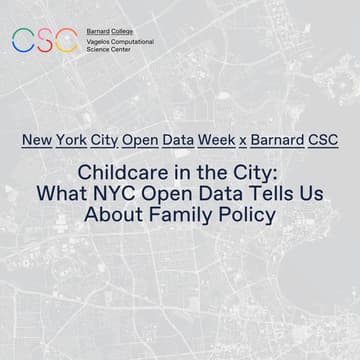 CSC

Barnard College
Vagelos Computational Science Center

New York City Open Data Week x Barnard CSC

Childcare in the City: What NYC Open Data Tells Us About Family Policy